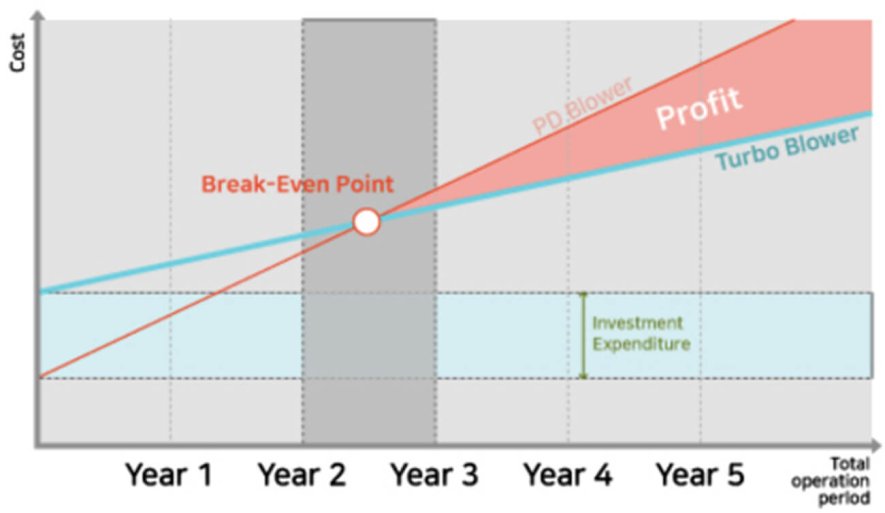 Cost

PD Blower

Profit

Turbo Blower

Break-Even Point

Investment Expenditure

Year 1 Year 2 Year 3 Year 4 Year 5

Total operation period